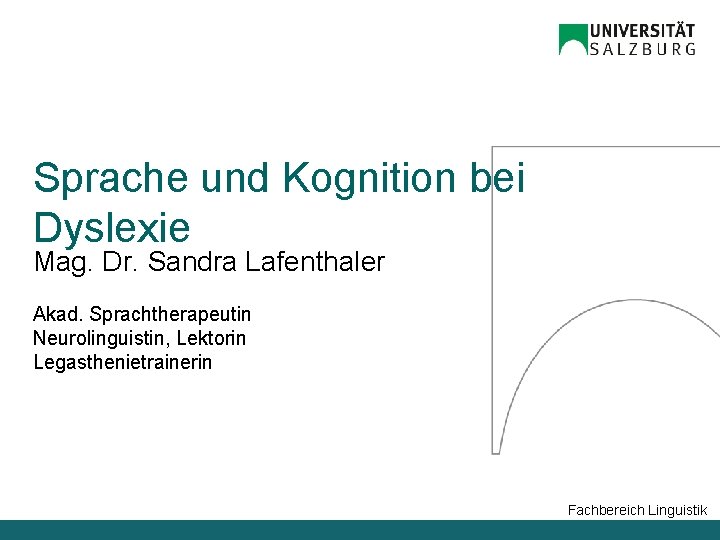 UNIVERSITÄT
SALZBURG

Sprache und Kognition bei Dyslexie

Mag. Dr. Sandra Lafenthaler

Akad. Sprachtherapeutin
Neurolinguistin, Lektorin
Legasthenietrainerin

Fachbereich Linguistik